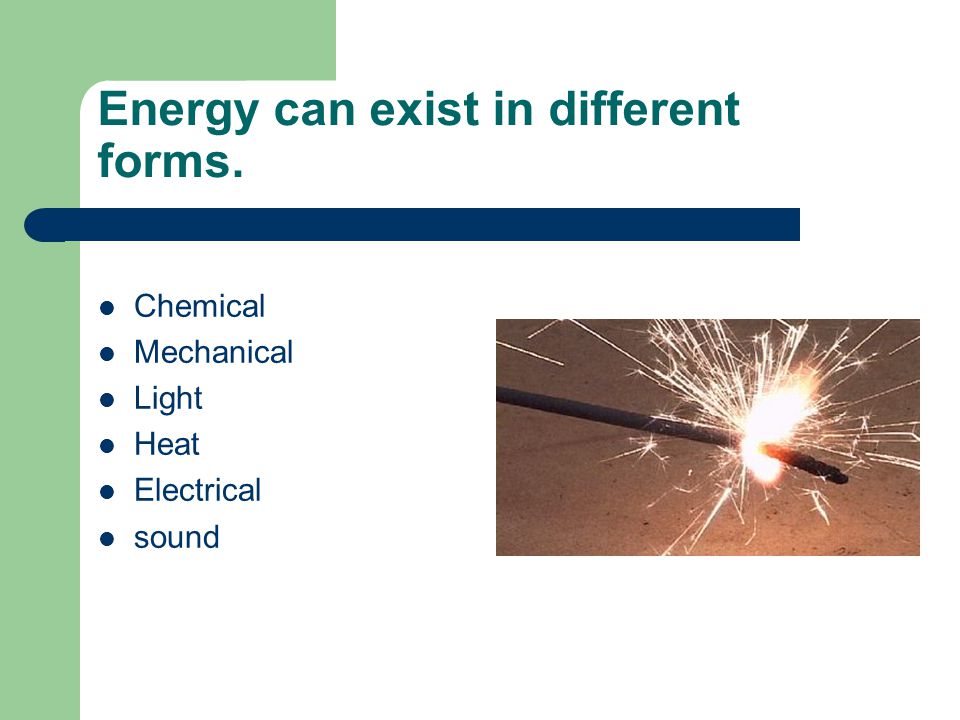 Energy can exist in different forms.

- Chemical
- Mechanical
- Light
- Heat
- Electrical
- sound